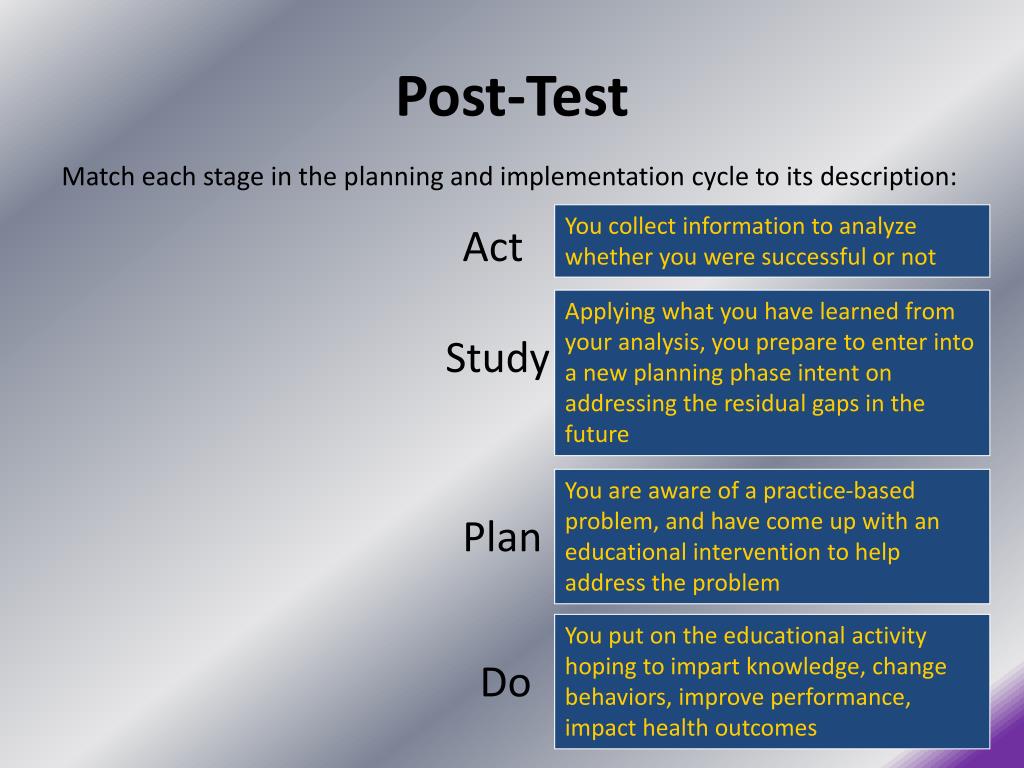 Post-Test

Match each stage in the planning and implementation cycle to its description:

Act

You collect information to analyze whether you were successful or not

Study

Applying what you have learned from your analysis, you prepare to enter into a new planning phase intent on addressing the residual gaps in the future

Plan

You are aware of a practice-based problem, and have come up with an educational intervention to help address the problem

Do

You put on the educational activity hoping to impart knowledge, change behaviors, improve performance, impact health outcomes